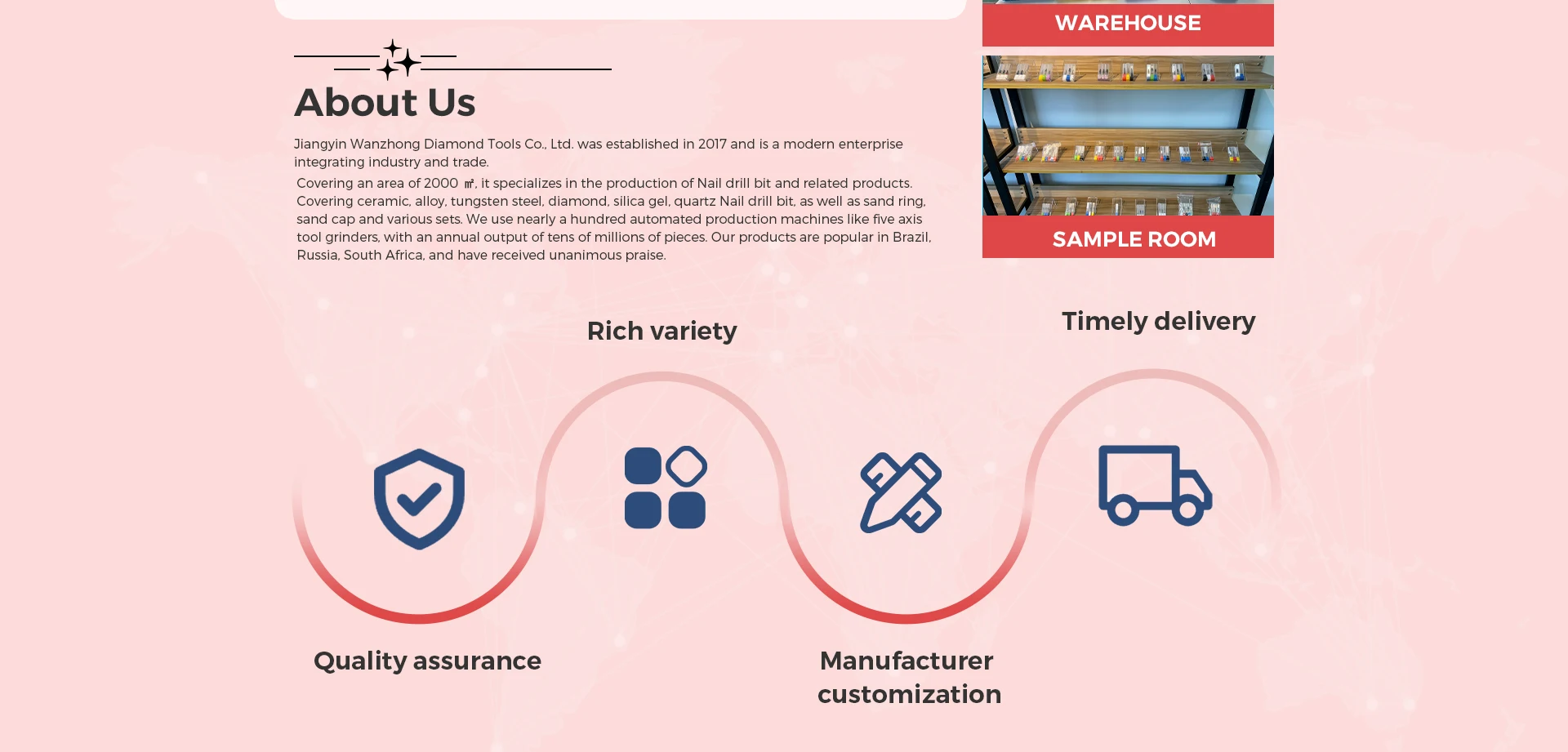 WAREHOUSE

About Us

Jiangyin Wanzhong Diamond Tools Co., Ltd. was established in 2017 and is a modern enterprise integrating industry and trade.

Covering an area of 2000 ㎡, it specializes in the production of Nail drill bit and related products. Covering ceramic, alloy, tungsten steel, diamond, silica gel, quartz Nail drill bit, as well as sand ring, sand cap and various sets. We use nearly a hundred automated production machines like five axis tool grinders, with an annual output of tens of millions of pieces. Our products are popular in Brazil, Russia, South Africa, and have received unanimous praise.

SAMPLE ROOM

Rich variety

Timely delivery

Quality assurance

Manufacturer customization